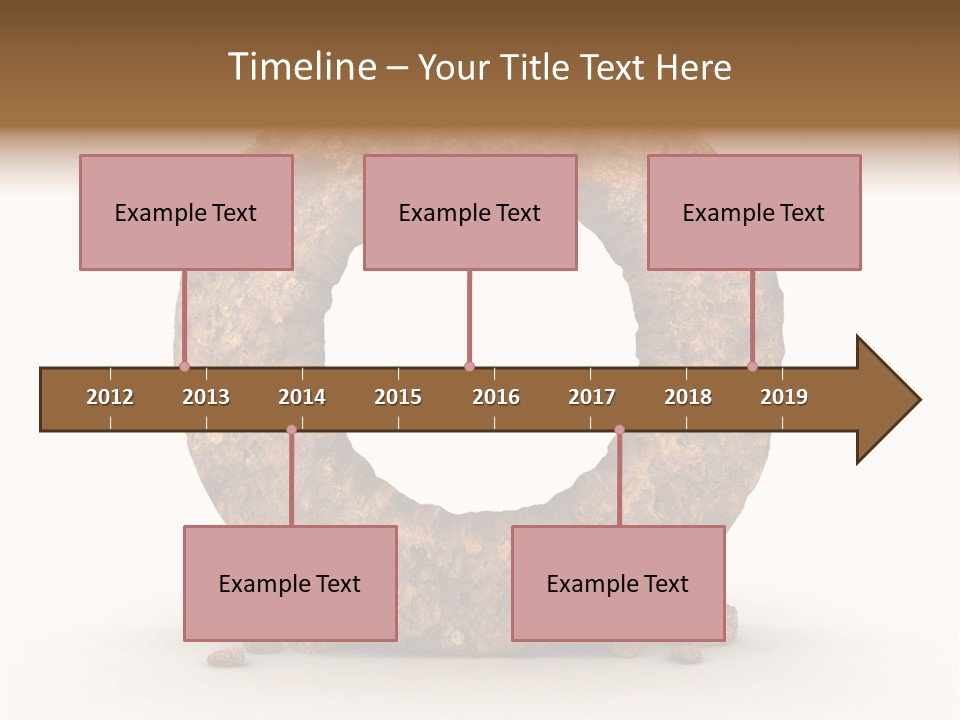 Timeline – Your Title Text Here

Example Text

Example Text

Example Text

2012 2013 2014 2015 2016 2017 2018 2019

Example Text

Example Text